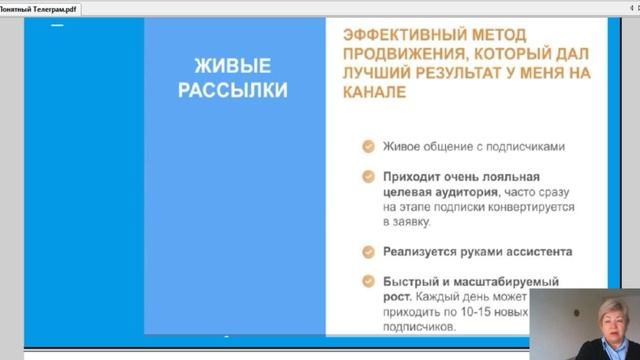 Понятный Телеграм.pdf

ЖИВЫЕ РАССЫЛКИ

ЭФФЕКТИВНЫЙ МЕТОД ПРОДВИЖЕНИЯ, КОТОРЫЙ ДАЛ ЛУЧШИЙ РЕЗУЛЬТАТ У МЕНЯ НА КАНАЛЕ

Живое общение с подписчиками

Приходит очень лояльная целевая аудитория, часто сразу на этапе подписки конвертируется в заявку.

Реализуется руками ассистента

Быстрый и масштабируемый рост. Каждый день может приходить по 10-15 новых подписчиков.